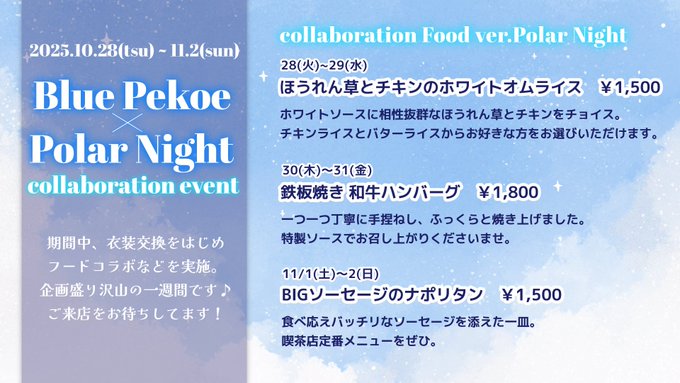 2025.10.28(tsu) ~ 11.2(sun)

Blue Pekoe
×
Polar Night
collaboration event

期間中、衣装交換をはじめ
フードコラボなどを実施。
企画盛り沢山の一週間です♪
ご来店をお待ちしてます！

collaboration Food ver.Polar Night

28(火)~29(水)
ほうれん草とチキンのホワイトオムライス　￥1,500
ホワイトソースに相性抜群なほうれん草とチキンをチョイス。
チキンライスとバターライスからお好きな方をお選びいただけます。

30(木)~31(金)
鉄板焼き 和牛ハンバーグ　￥1,800
一つ一つ丁寧に手捏ねし、ふっくらと焼き上げました。
特製ソースでお召し上がりくださいませ。

11/1(土)~2(日)
BIGソーセージのナポリタン　￥1,500
食べ応えバッチリなソーセージを添えた一皿。
喫茶店定番メニューをぜひ。